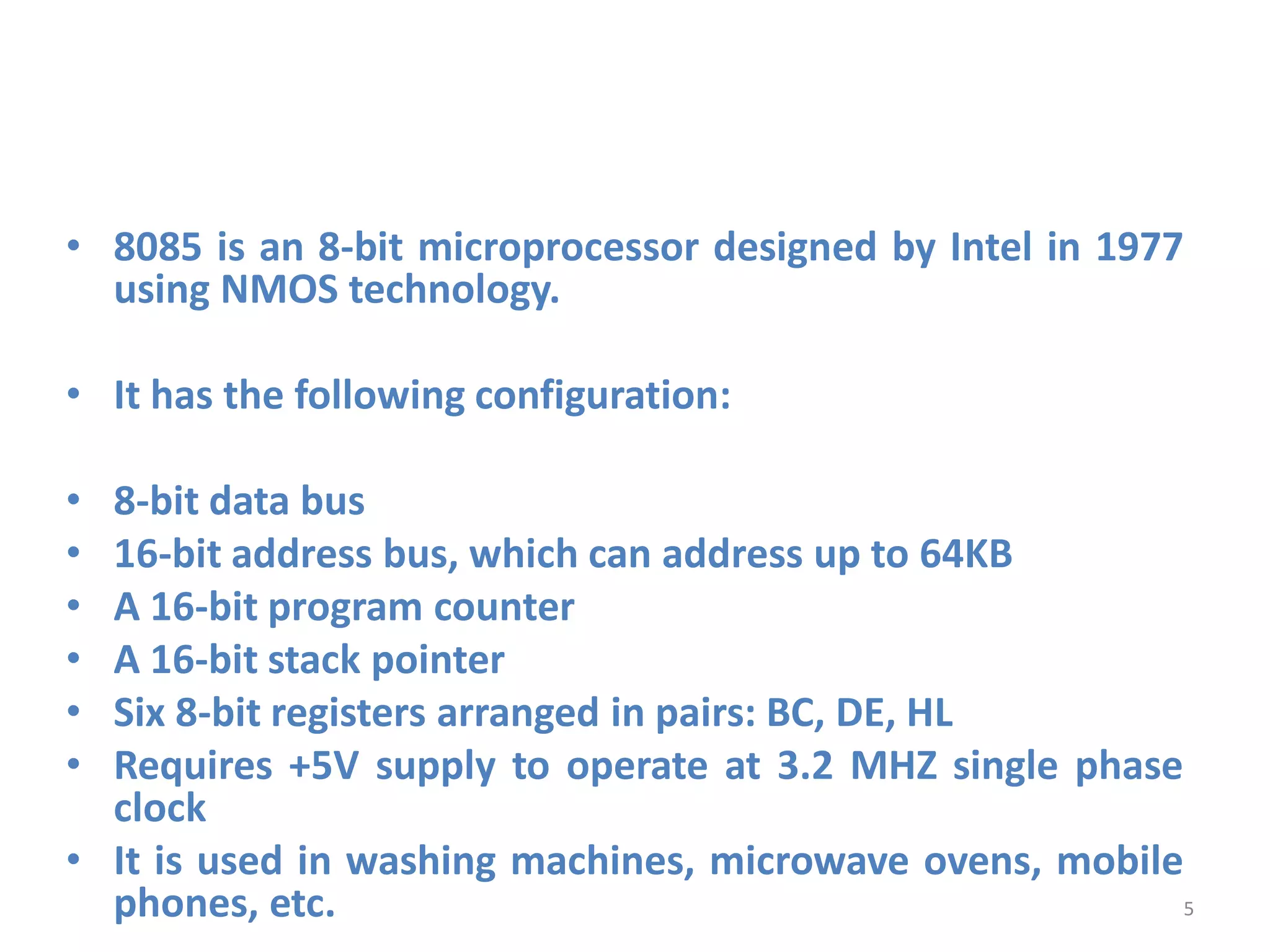 • 8085 is an 8-bit microprocessor designed by Intel in 1977 using NMOS technology.

• It has the following configuration:

• 8-bit data bus
• 16-bit address bus, which can address up to 64KB
• A 16-bit program counter
• A 16-bit stack pointer
• Six 8-bit registers arranged in pairs: BC, DE, HL
• Requires +5V supply to operate at 3.2 MHZ single phase clock
• It is used in washing machines, microwave ovens, mobile phones, etc.

5